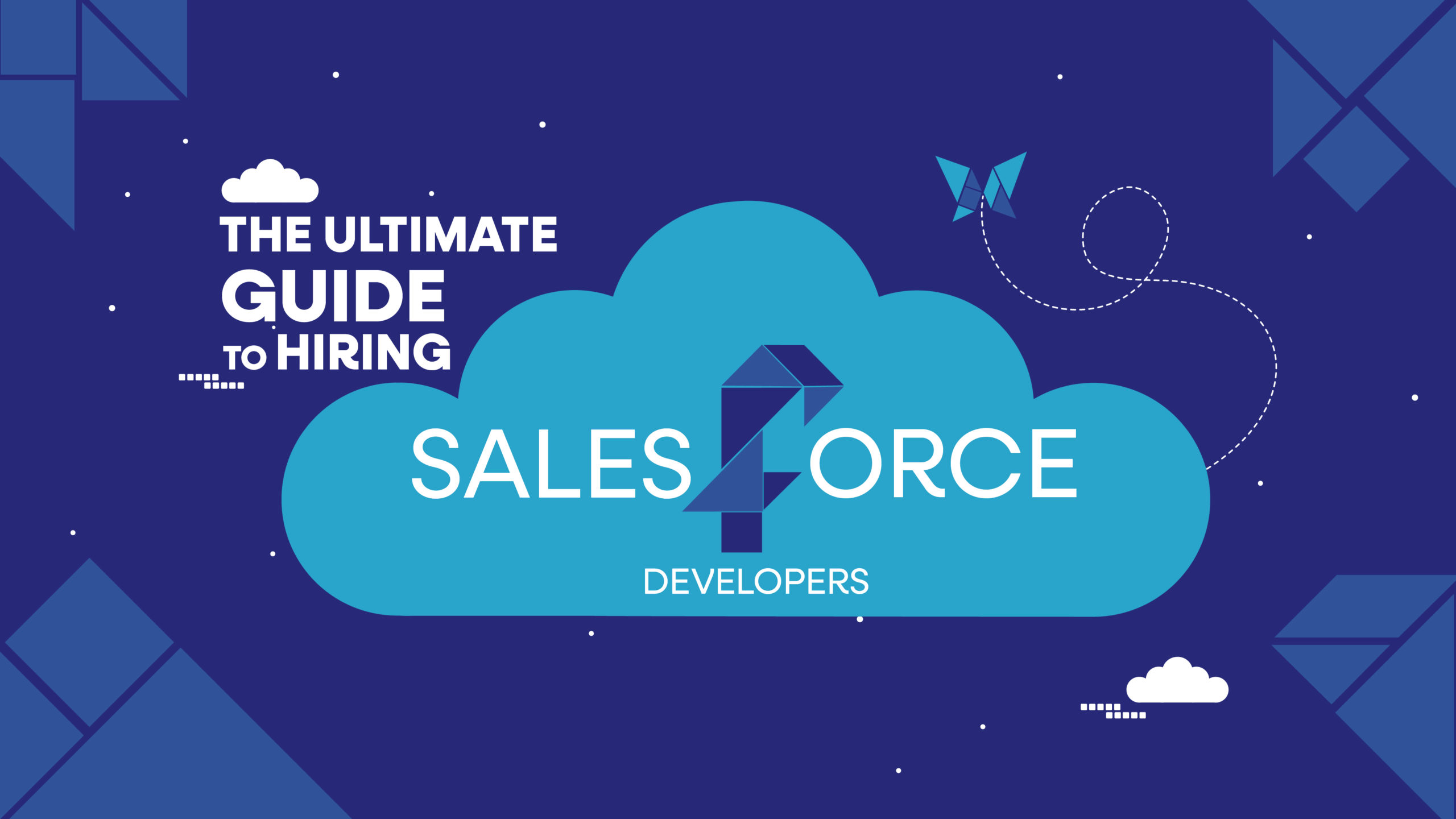 THE ULTIMATE GUIDE TO HIRING

SALESFORCE

DEVELOPERS